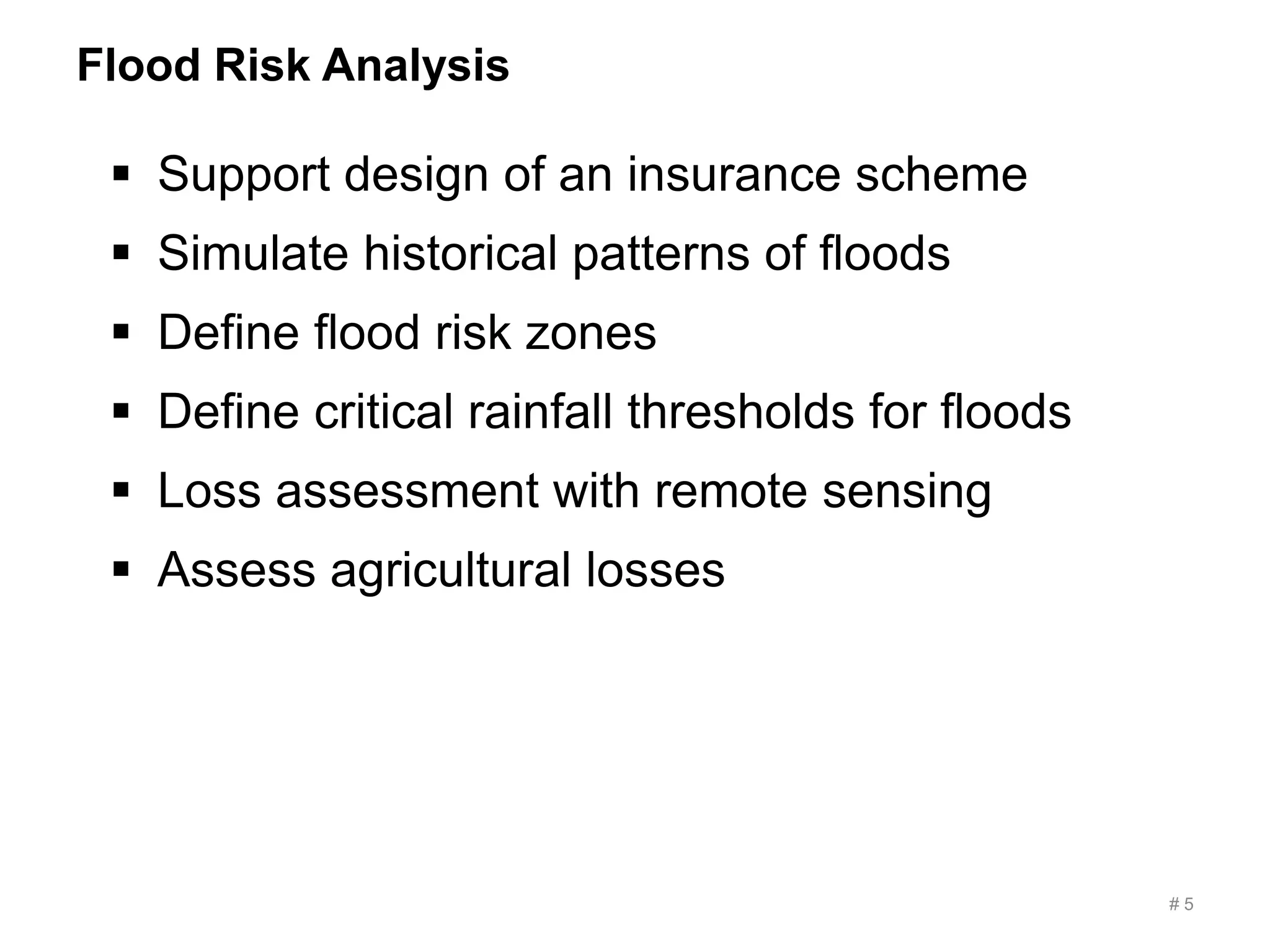 Flood Risk Analysis

▪ Support design of an insurance scheme
▪ Simulate historical patterns of floods
▪ Define flood risk zones
▪ Define critical rainfall thresholds for floods
▪ Loss assessment with remote sensing
▪ Assess agricultural losses

# 5